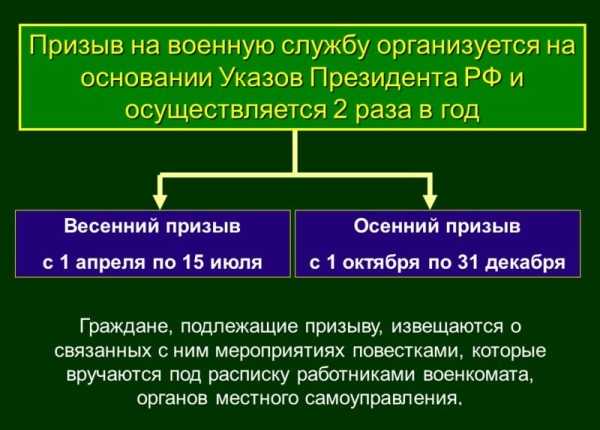 Призыв на военную службу организуется на основании Указов Президента РФ и осуществляется 2 раза в год

Весенний призыв

с 1 апреля по 15 июля

Осенний призыв

с 1 октября по 31 декабря

Граждане, подлежащие призыву, извещаются о связанных с ним мероприятиях повестками, которые вручаются под расписку работниками военкомата, органов местного самоуправления.